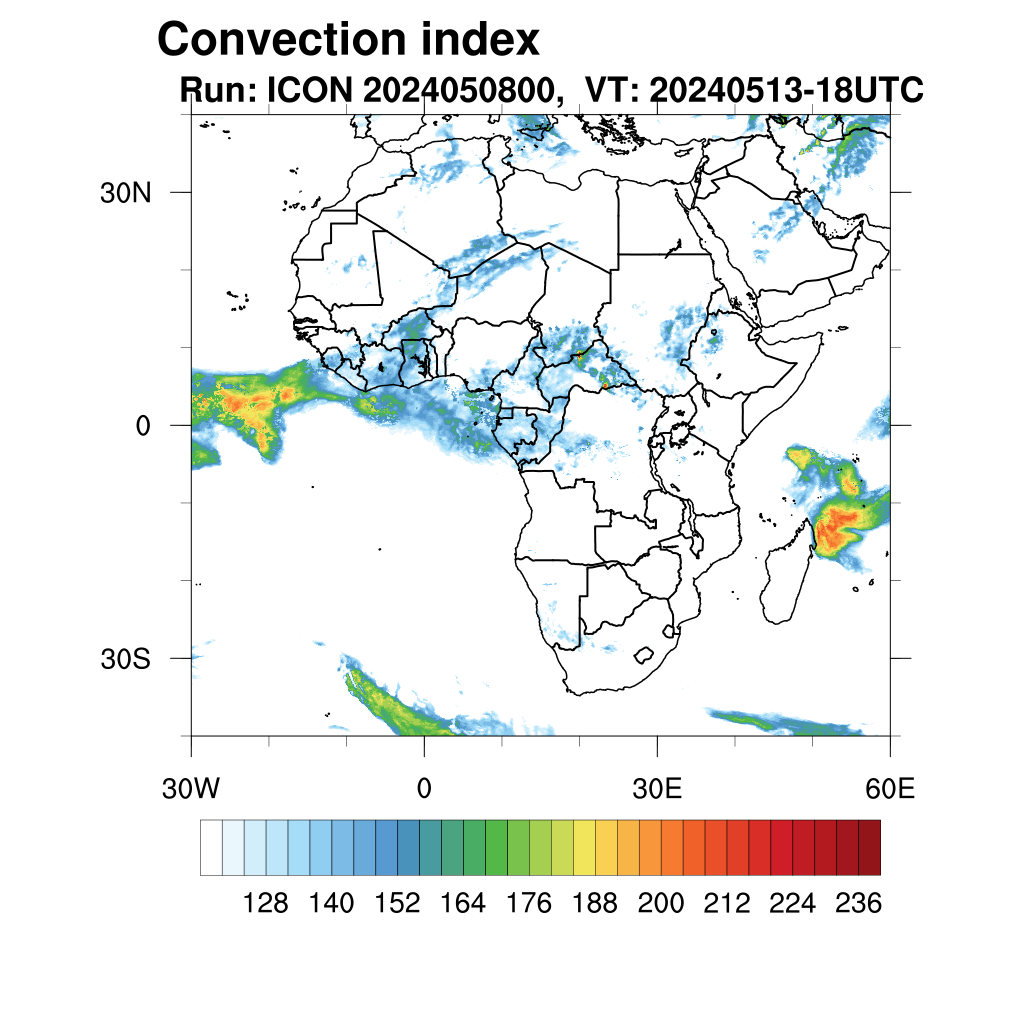 Convection index
Run: ICON 2024050800, VT: 20240513-18UTC

30N
0
30S
30W
0
30E
60E

128 140 152 164 176 188 200 212 224 236